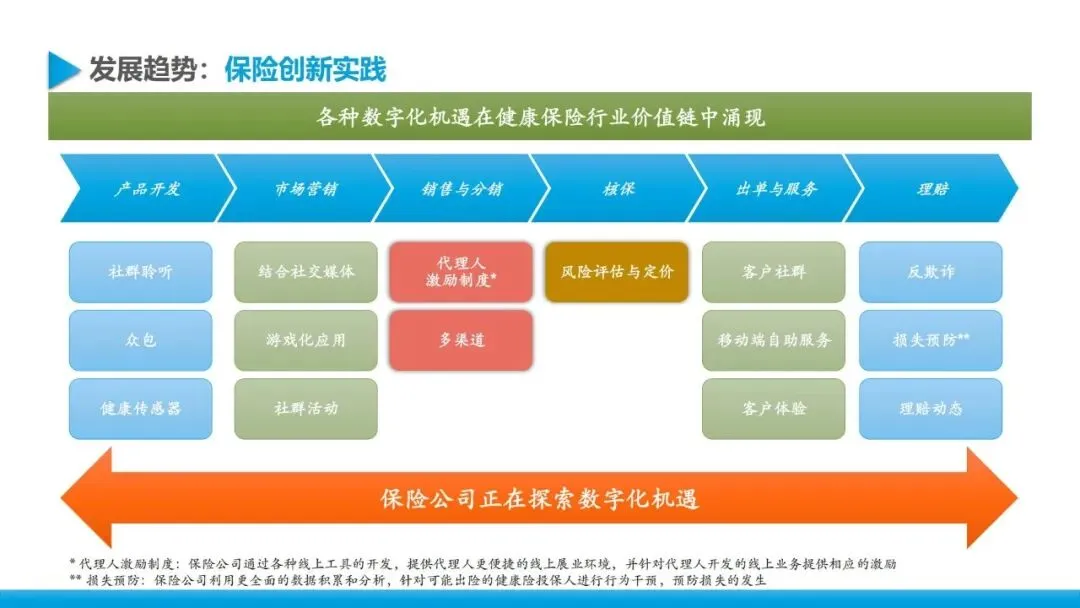 发展趋势：保险创新实践

各种数字化机遇在健康保险行业价值链中涌现

产品开发

市场营销

销售与分销

核保

出单与服务

理赔

社群聆听

众包

健康传感器

结合社交媒体

游戏化应用

社群活动

代理人激励制度*

多渠道

风险评估与定价

客户社群

移动端自助服务

客户体验

反欺诈

损失预防**

理赔动态

保险公司正在探索数字化机遇

* 代理人激励制度：保险公司通过各种线上工具的开发，提供代理人更便捷的线上展业环境，并针对代理人开发的线上业务提供相应的激励
** 损失预防：保险公司利用更全面的数据积累和分析，针对可能出险的健康险投保人进行行为干预，预防损失的发生